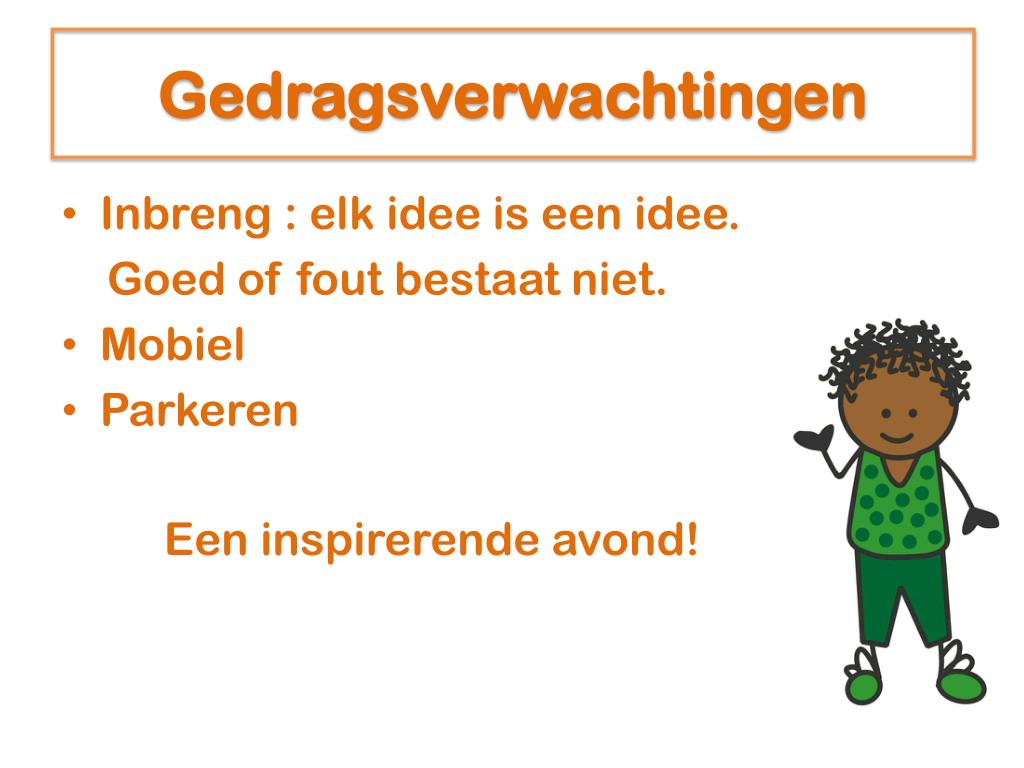 Gedragsverwachtingen

• Inbreng : elk idee is een idee.
Goed of fout bestaat niet.
• Mobiel
• Parkeren

Een inspirerende avond!